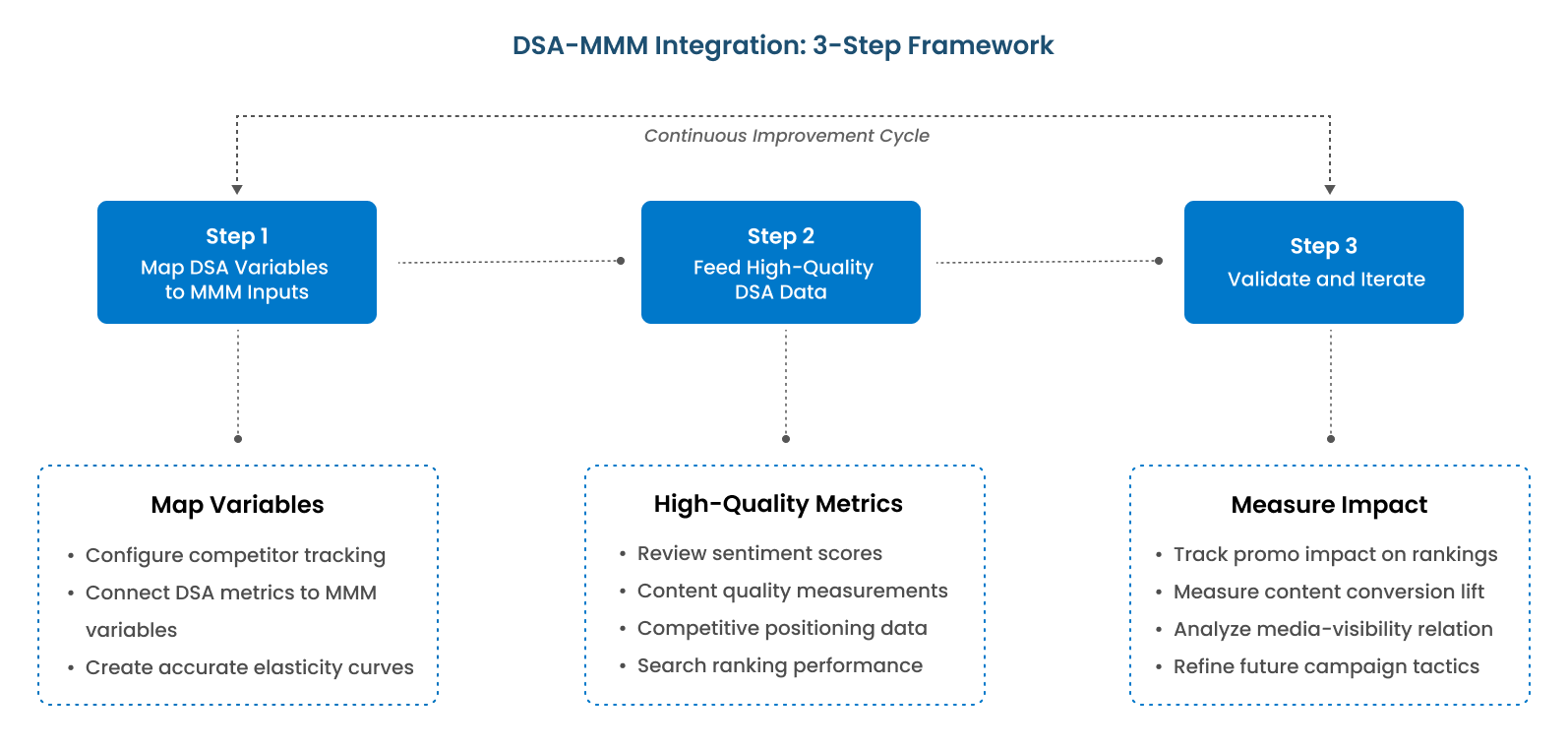 DSA-MMM Integration: 3-Step Framework

Continuous Improvement Cycle

Step 1
Map DSA Variables to MMM Inputs

Step 2
Feed High-Quality DSA Data

Step 3
Validate and Iterate

Map Variables
• Configure competitor tracking
• Connect DSA metrics to MMM variables
• Create accurate elasticity curves

High-Quality Metrics
• Review sentiment scores
• Content quality measurements
• Competitive positioning data
• Search ranking performance

Measure Impact
• Track promo impact on rankings
• Measure content conversion lift
• Analyze media-visibility relation
• Refine future campaign tactics